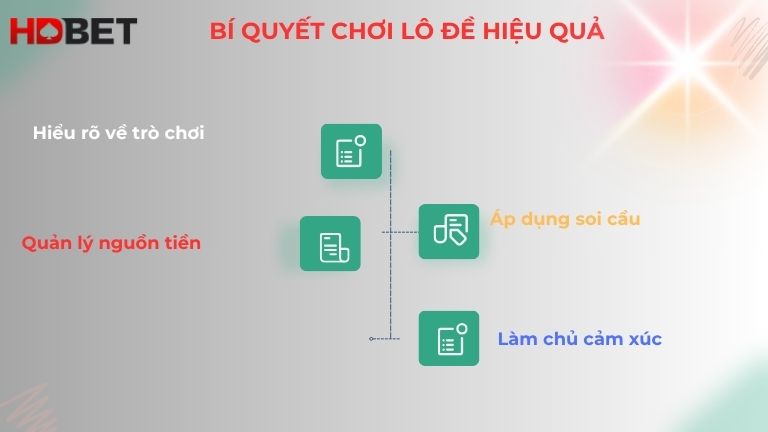 HDBET

BÍ QUYẾT CHƠI LÔ ĐỀ HIỆU QUẢ

Hiểu rõ về trò chơi

Áp dụng soi cầu

Quản lý nguồn tiền

Làm chủ cảm xúc